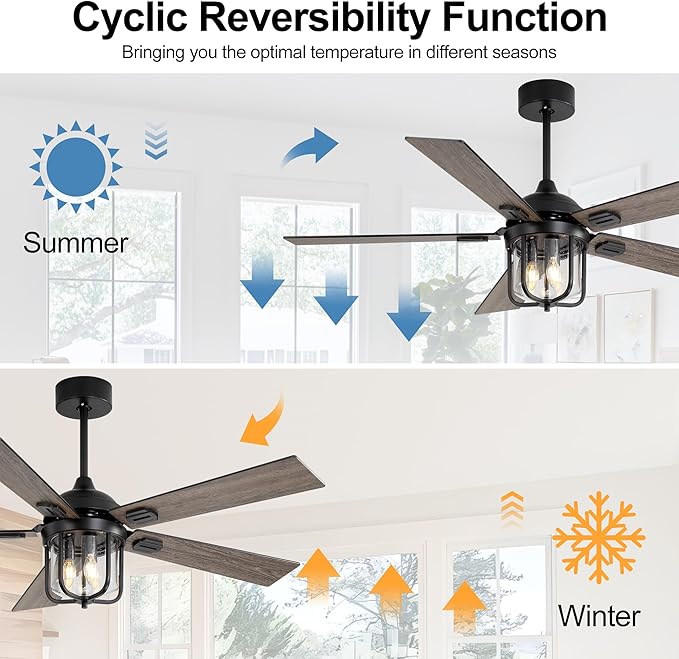 Cyclic Reversibility Function

Bringing you the optimal temperature in different seasons

Summer

Winter